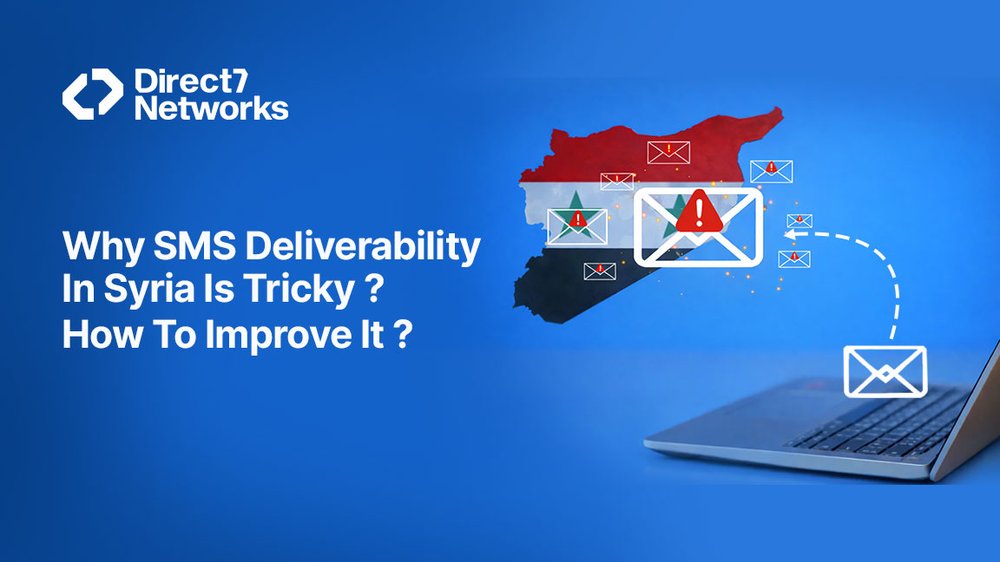 Direct7 Networks

Why SMS Deliverability In Syria Is Tricky ? How To Improve It ?